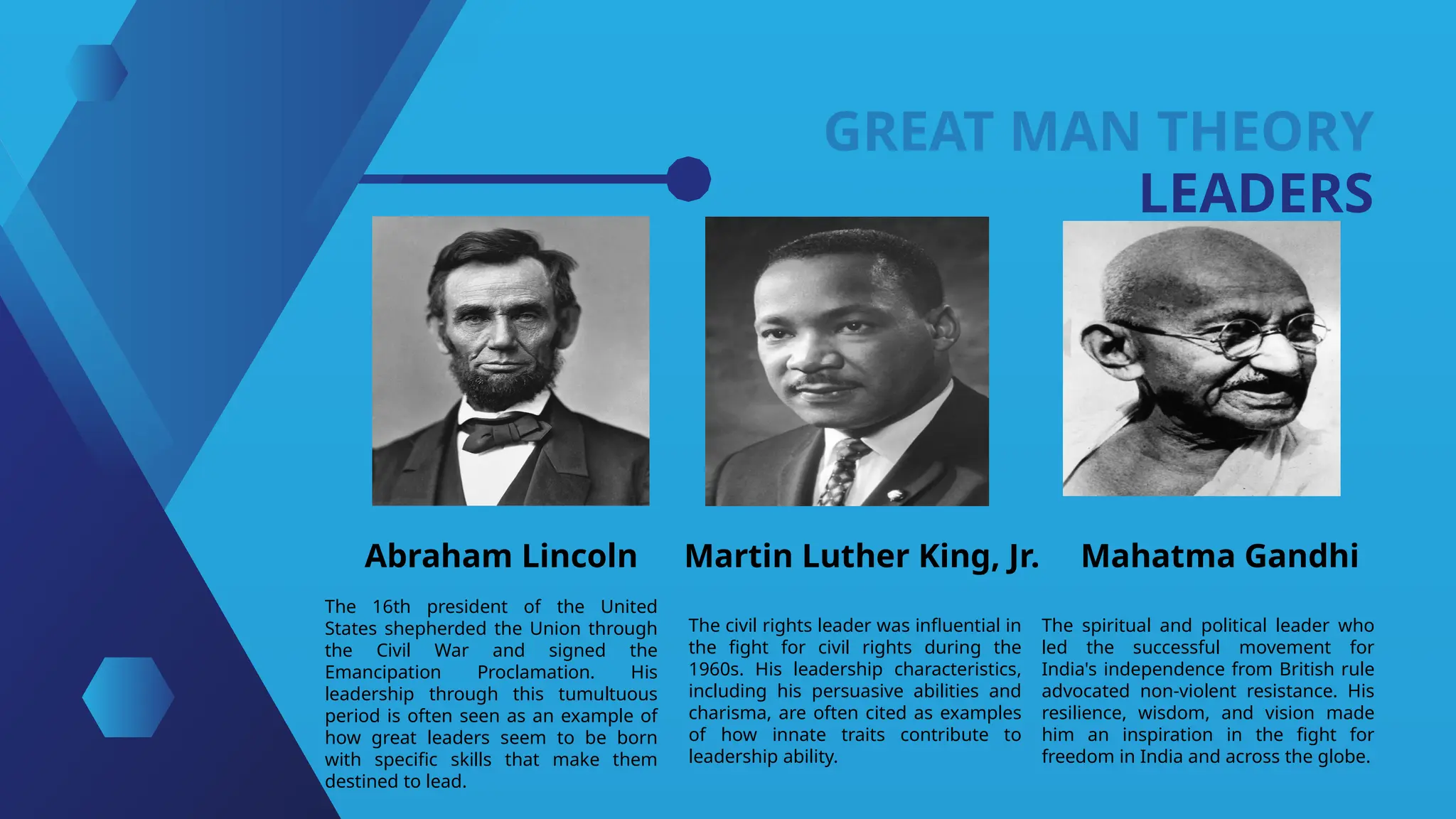 GREAT MAN THEORY
LEADERS

Abraham Lincoln

The 16th president of the United States shepherded the Union through the Civil War and signed the Emancipation Proclamation. His leadership through this tumultuous period is often seen as an example of how great leaders seem to be born with specific skills that make them destined to lead.

Martin Luther King, Jr.

The civil rights leader was influential in the fight for civil rights during the 1960s. His leadership characteristics, including his persuasive abilities and charisma, are often cited as examples of how innate traits contribute to leadership ability.

Mahatma Gandhi

The spiritual and political leader who led the successful movement for India's independence from British rule advocated non-violent resistance. His resilience, wisdom, and vision made him an inspiration in the fight for freedom in India and across the globe.